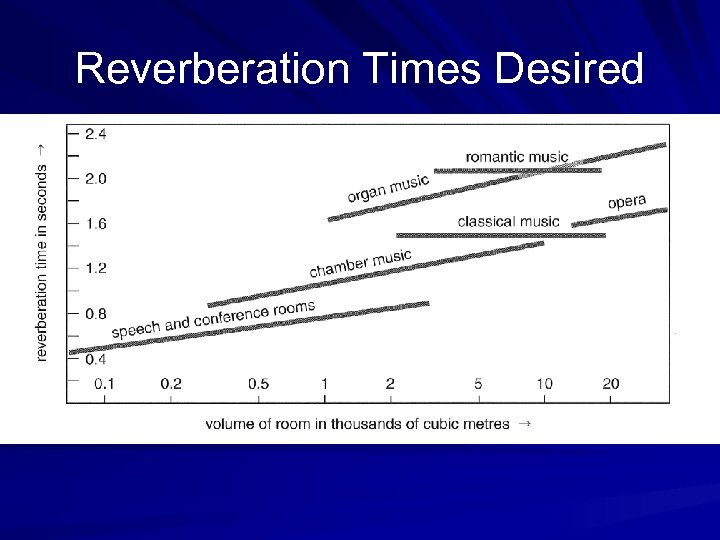 Reverberation Times Desired

reverberation time in seconds →

2.4
2.0
1.6
1.2
0.8
0.4

romantic music
organ music
opera
classical music
chamber music
speech and conference rooms

0.1
0.2
0.5
1
2
5
10
20

volume of room in thousands of cubic metres →